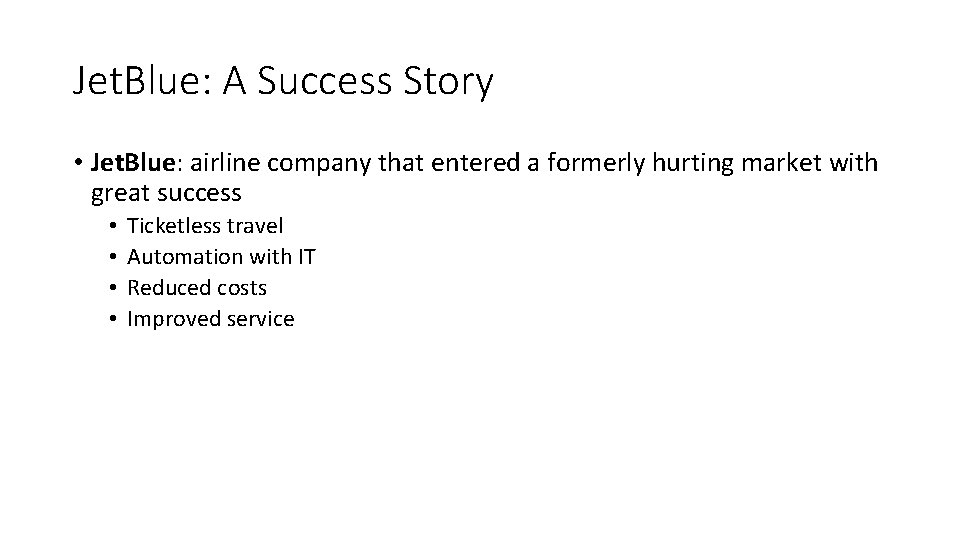 JetBlue: A Success Story

• JetBlue: airline company that entered a formerly hurting market with great success
  • Ticketless travel
  • Automation with IT
  • Reduced costs
  • Improved service